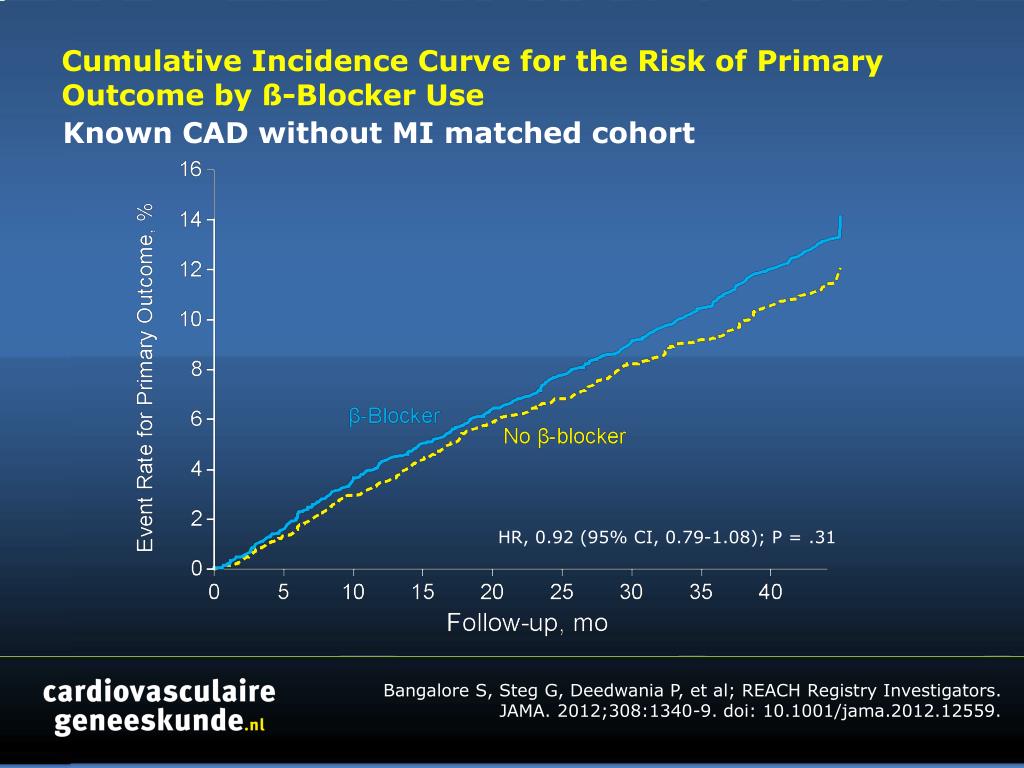 Cumulative Incidence Curve for the Risk of Primary Outcome by ß-Blocker Use

Known CAD without MI matched cohort

Event Rate for Primary Outcome, %

16
14
12
10
8
6
4
2
0

β-Blocker

No β-blocker

HR, 0.92 (95% CI, 0.79-1.08); P = .31

0 5 10 15 20 25 30 35 40

Follow-up, mo

cardiovasculaire geneeskunde.nl

Bangalore S, Steg G, Deedwania P, et al; REACH Registry Investigators. JAMA. 2012;308:1340-9. doi: 10.1001/jama.2012.12559.